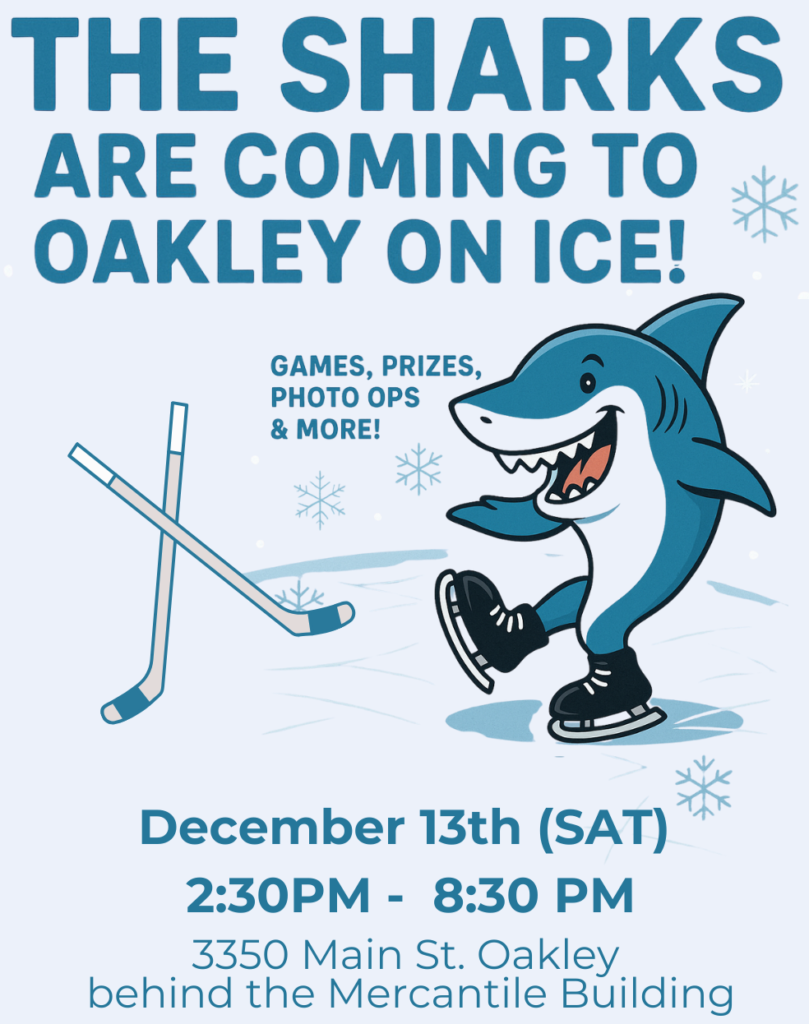 THE SHARKS ARE COMING TO OAKLEY ON ICE!

GAMES, PRIZES, PHOTO OPS & MORE!

December 13th (SAT)
2:30PM - 8:30 PM
3350 Main St. Oakley
behind the Mercantile Building